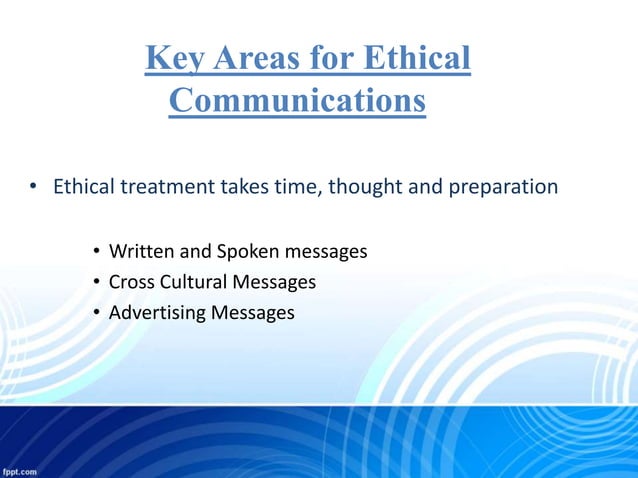 Key Areas for Ethical Communications

• Ethical treatment takes time, thought and preparation

• Written and Spoken messages
• Cross Cultural Messages
• Advertising Messages

fppt.com